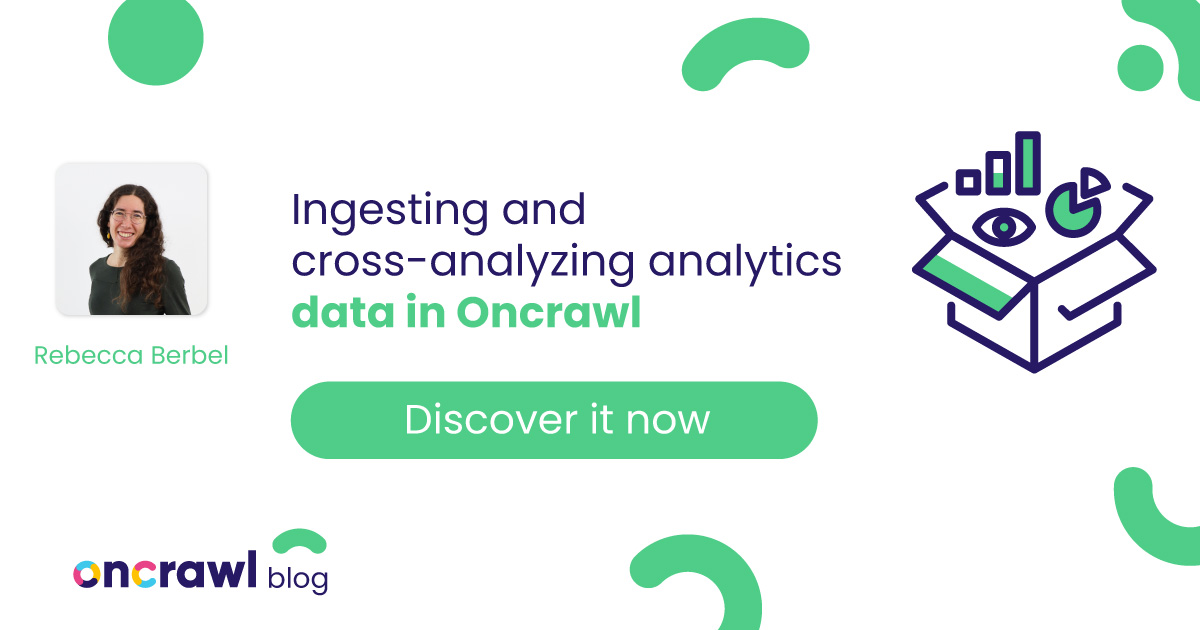 Rebecca Berbel

Ingesting and cross-analyzing analytics data in Oncrawl

Discover it now

oncrawl blog